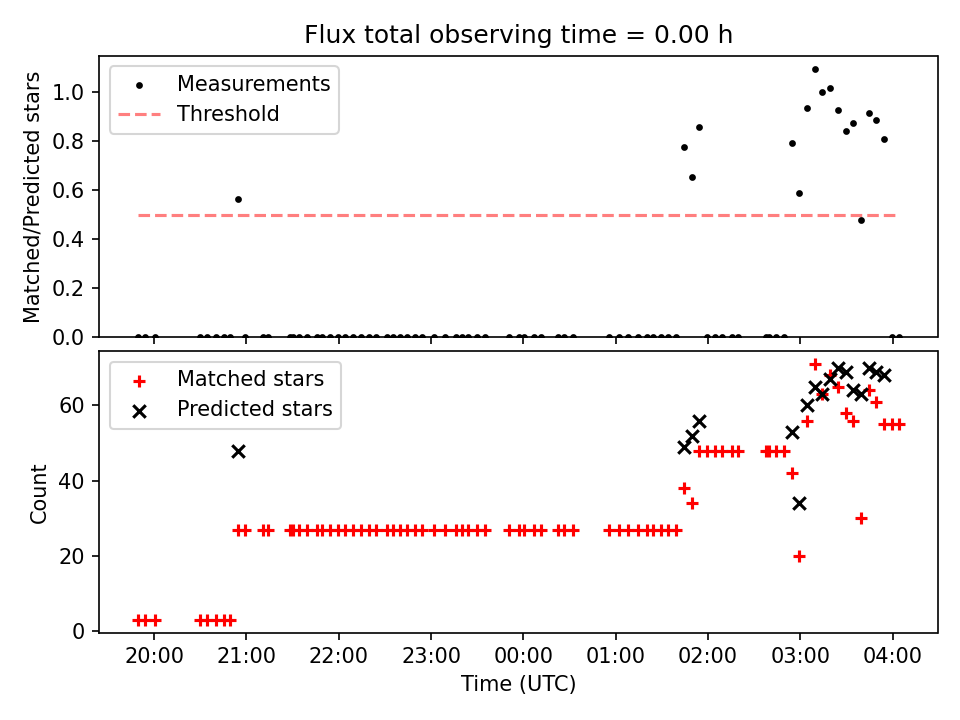 Flux total observing time = 0.00 h

Measurements
Threshold

Matched/Predicted stars

1.0
0.8
0.6
0.4
0.2
0.0

Matched stars
Predicted stars

Count

60
40
20
0

20:00
21:00
22:00
23:00
00:00
01:00
02:00
03:00
04:00

Time (UTC)